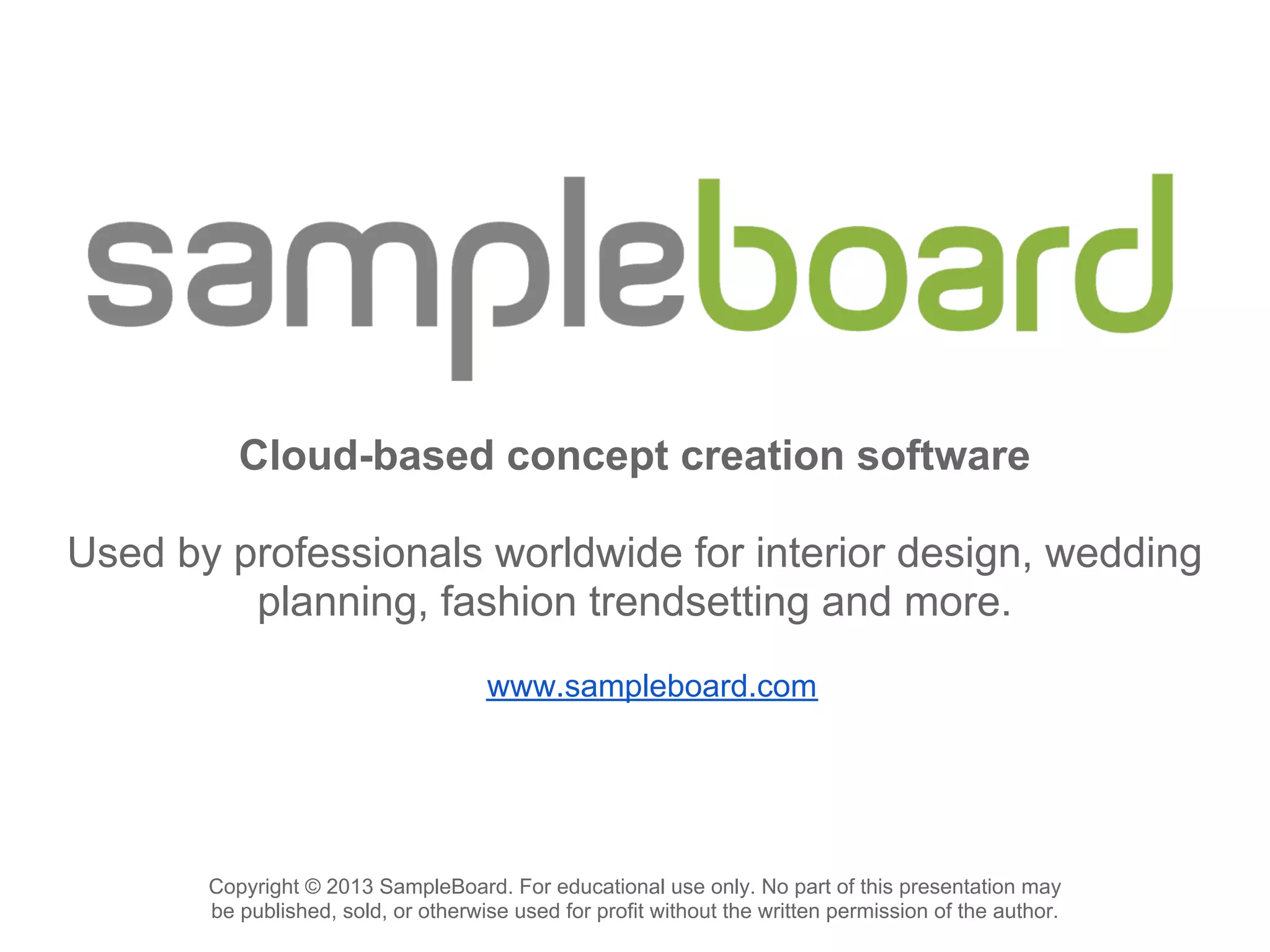 sampleboard

Cloud-based concept creation software

Used by professionals worldwide for interior design, wedding planning, fashion trendsetting and more.

www.sampleboard.com

Copyright © 2013 SampleBoard. For educational use only. No part of this presentation may be published, sold, or otherwise used for profit without the written permission of the author.